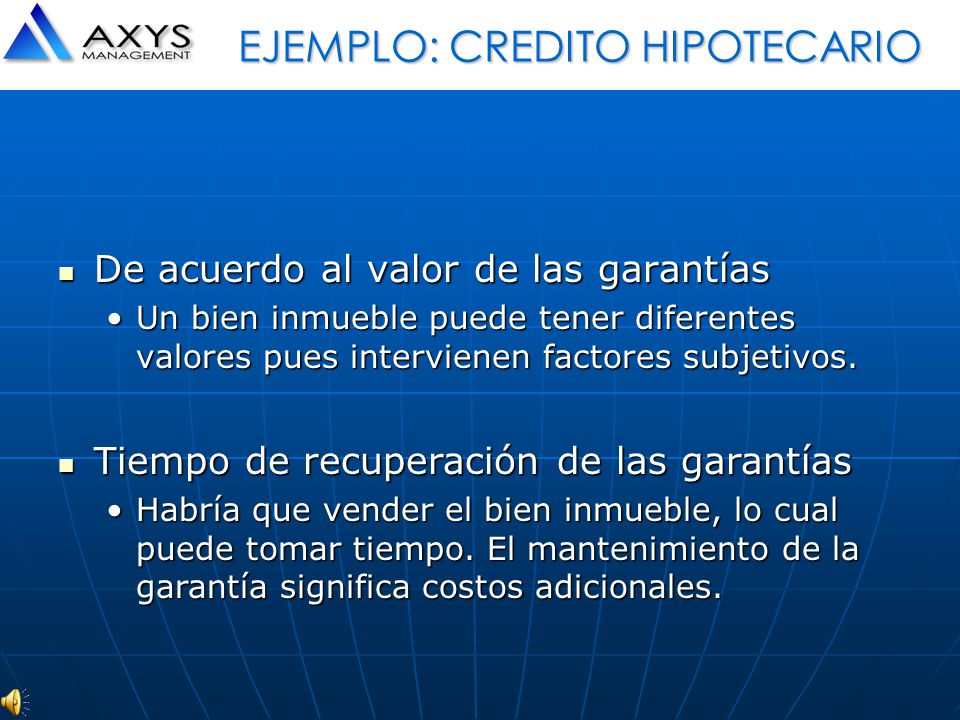 AXYS MANAGEMENT

EJEMPLO: CREDITO HIPOTECARIO

▪ De acuerdo al valor de las garantías
• Un bien inmueble puede tener diferentes valores pues intervienen factores subjetivos.

▪ Tiempo de recuperación de las garantías
• Habría que vender el bien inmueble, lo cual puede tomar tiempo. El mantenimiento de la garantía significa costos adicionales.